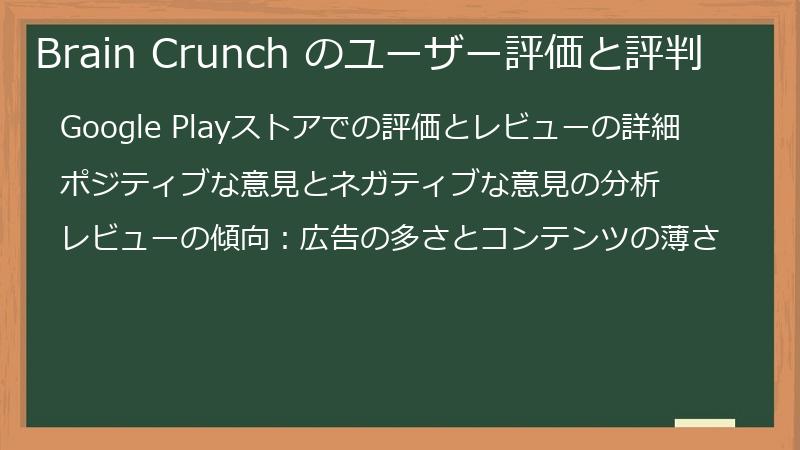 Brain Crunch のユーザー評価と評判

Google Playストアでの評価とレビューの詳細

ポジティブな意見とネガティブな意見の分析

レビューの傾向：広告の多さとコンテンツの薄さ